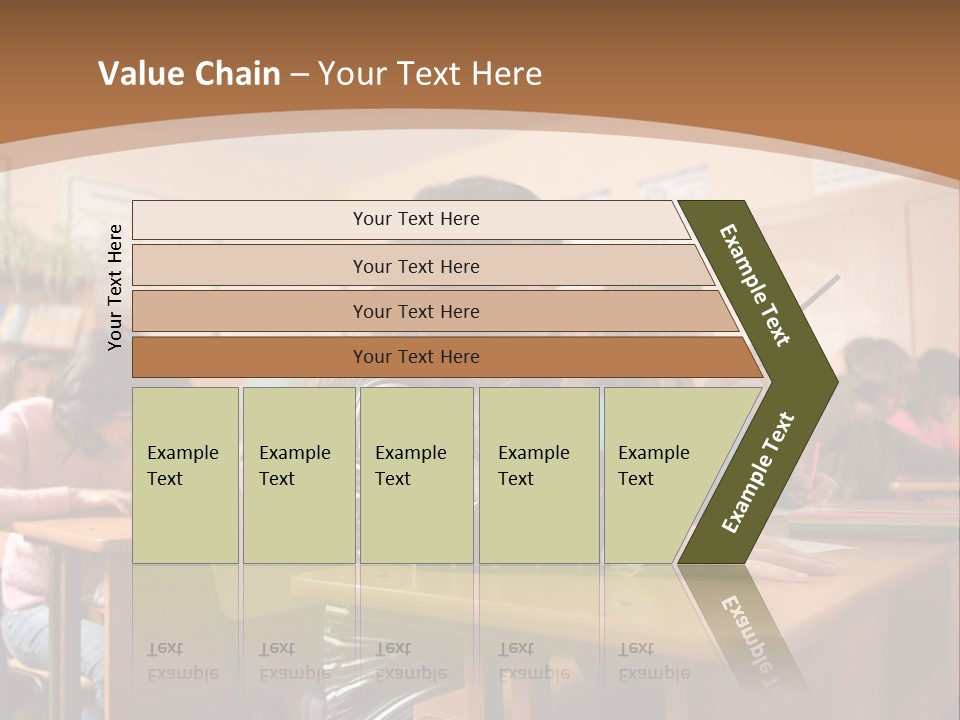 Value Chain – Your Text Here

Your Text Here

Your Text Here

Your Text Here

Your Text Here

Your Text Here

Example Text

Example Text

Example Text

Example Text

Example Text

Example Text

Example Text